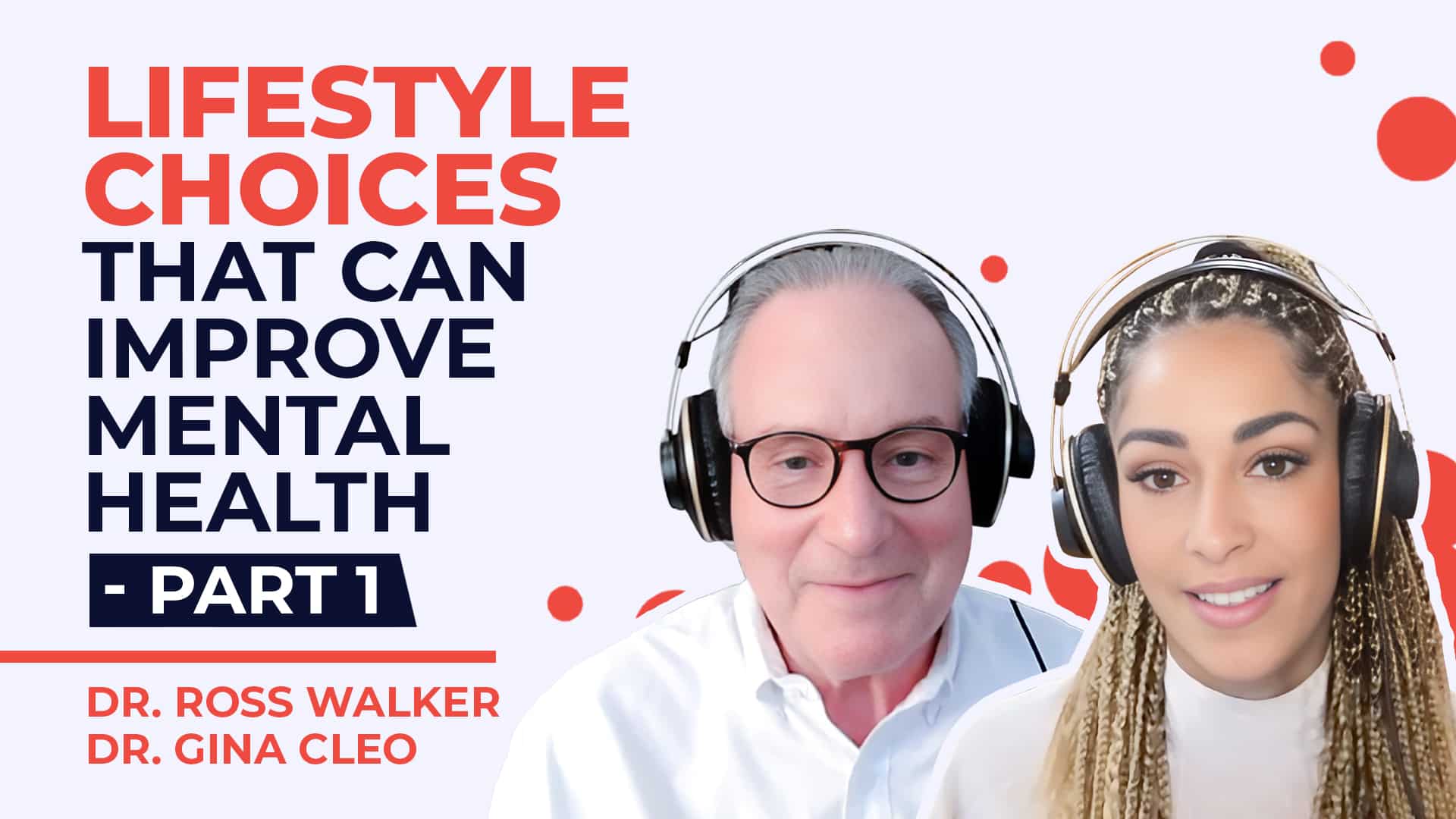 LIFESTYLE CHOICES THAT CAN IMPROVE MENTAL HEALTH

- PART 1

DR. ROSS WALKER
DR. GINA CLEO